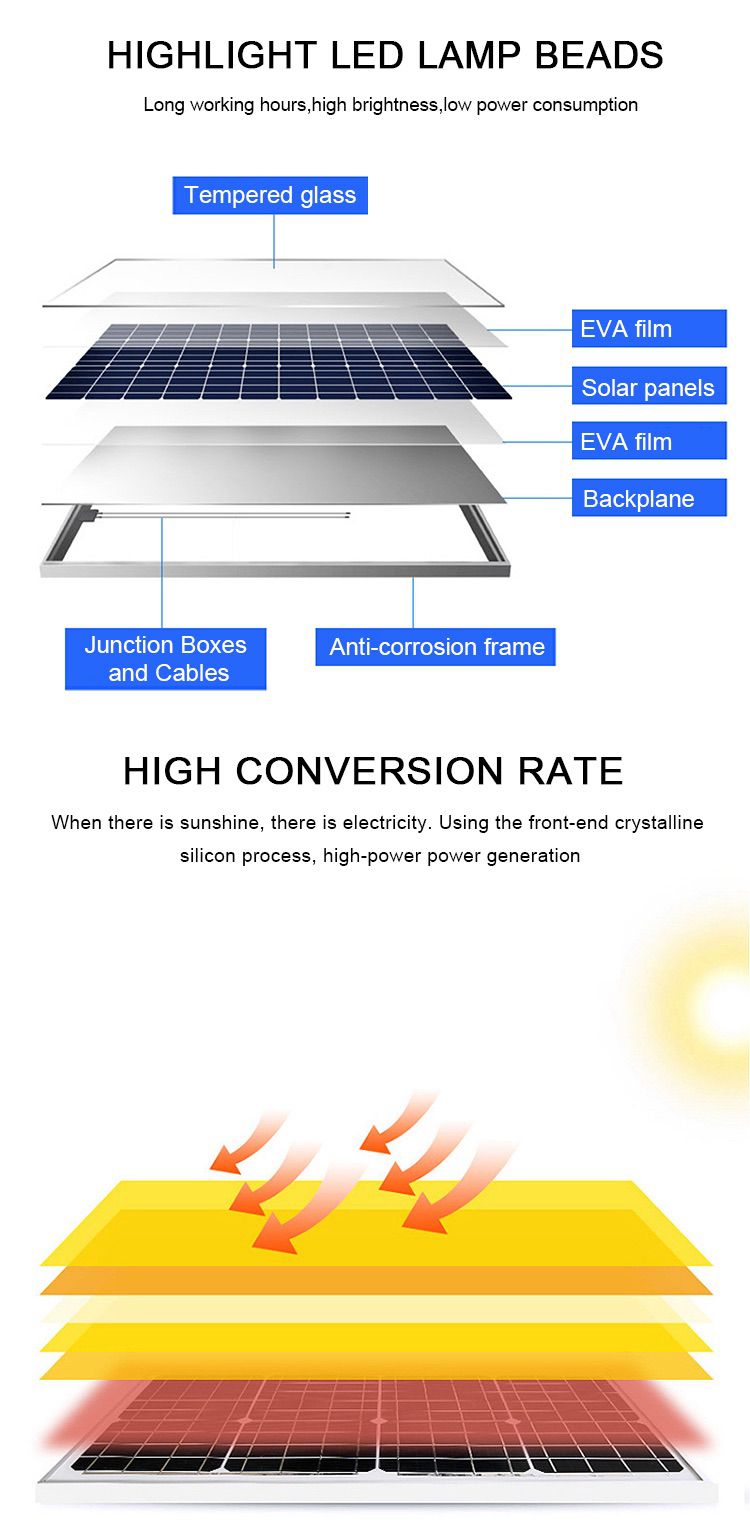 HIGHLIGHT LED LAMP BEADS

Long working hours,high brightness,low power consumption

Tempered glass

EVA film

Solar panels

EVA film

Backplane

Junction Boxes and Cables

Anti-corrosion frame

HIGH CONVERSION RATE

When there is sunshine, there is electricity. Using the front-end crystalline silicon process, high-power power generation